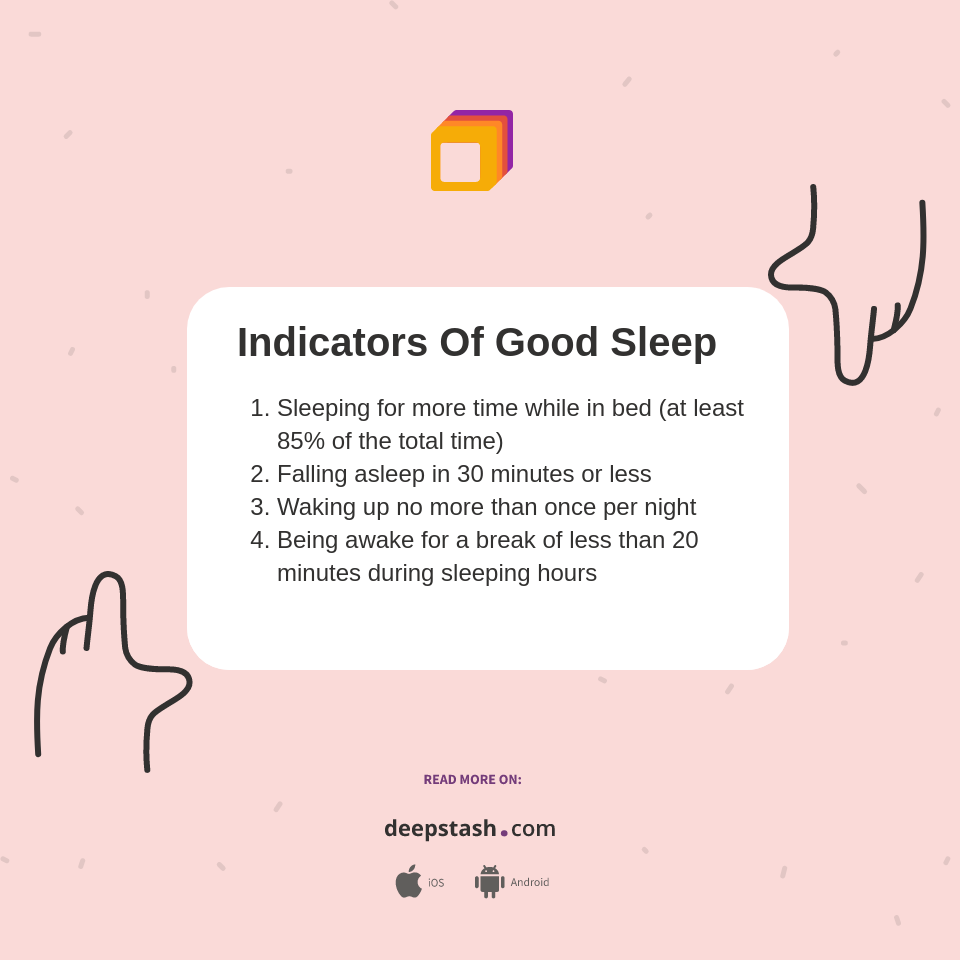 Indicators Of Good Sleep

1. Sleeping for more time while in bed (at least 85% of the total time)
2. Falling asleep in 30 minutes or less
3. Waking up no more than once per night
4. Being awake for a break of less than 20 minutes during sleeping hours

READ MORE ON:

deepstash.com

iOS Android